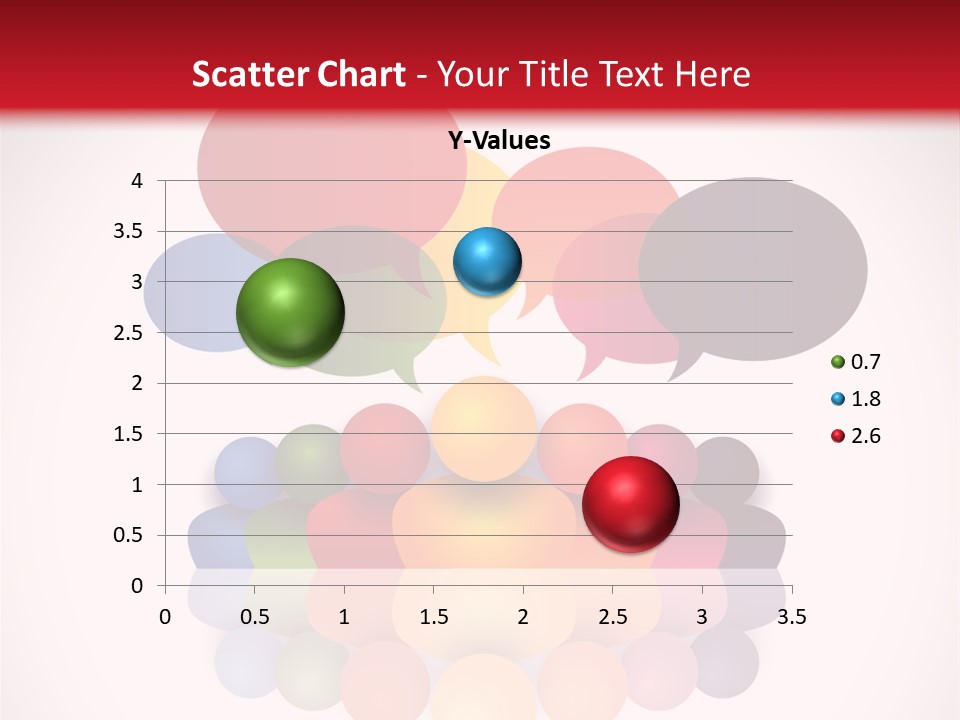 Scatter Chart - Your Title Text Here

Y-Values

4
3.5
3
2.5
2
1.5
1
0.5
0

0
0.5
1
1.5
2
2.5
3
3.5

0.7
1.8
2.6